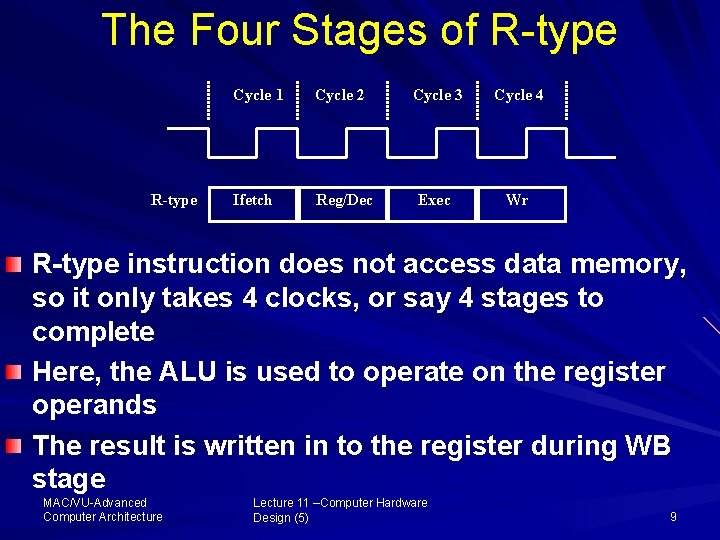 The Four Stages of R-type

Cycle 1 Cycle 2 Cycle 3 Cycle 4

R-type Ifetch Reg/Dec Exec Wr

R-type instruction does not access data memory, so it only takes 4 clocks, or say 4 stages to complete

Here, the ALU is used to operate on the register operands

The result is written in to the register during WB stage

MAC/VU-Advanced Computer Architecture

Lecture 11 –Computer Hardware Design (5)

9